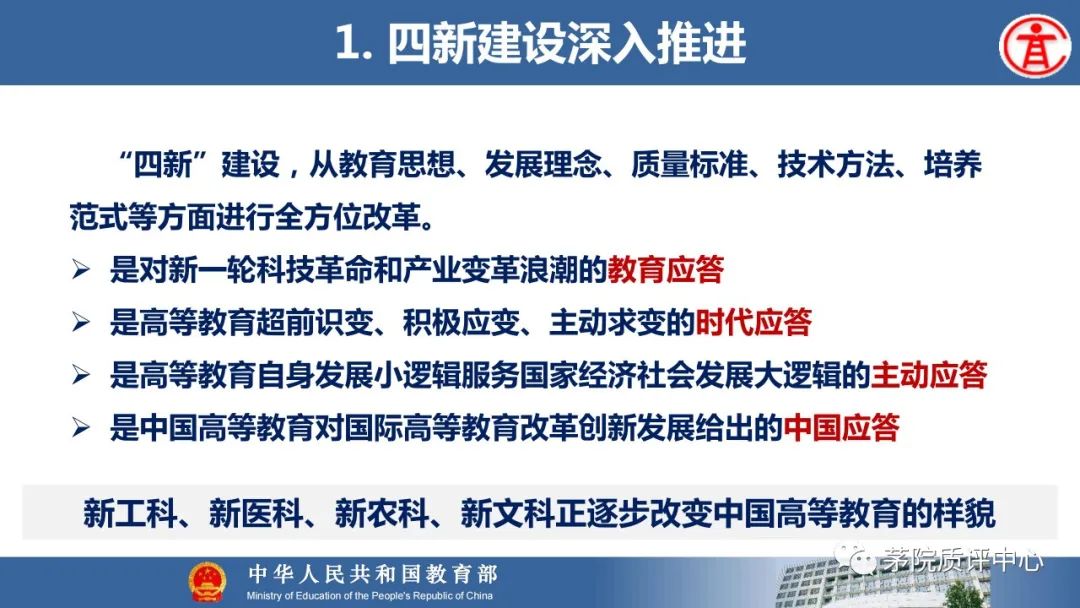 1. 四新建设深入推进

“四新”建设，从教育思想、发展理念、质量标准、技术方法、培养范式等方面进行全方位改革。

➢ 是对新一轮科技革命和产业变革浪潮的教育应答

➢ 是高等教育超前识变、积极应变、主动求变的时代应答

➢ 是高等教育自身发展小逻辑服务国家经济社会发展大逻辑的主动应答

➢ 是中国高等教育对国际高等教育改革创新发展给出的中国应答

新工科、新医科、新农科、新文科正逐步改变中国高等教育的样貌

中华人民共和国教育部
Ministry of Education of the People's Republic of China

茅院质评中心